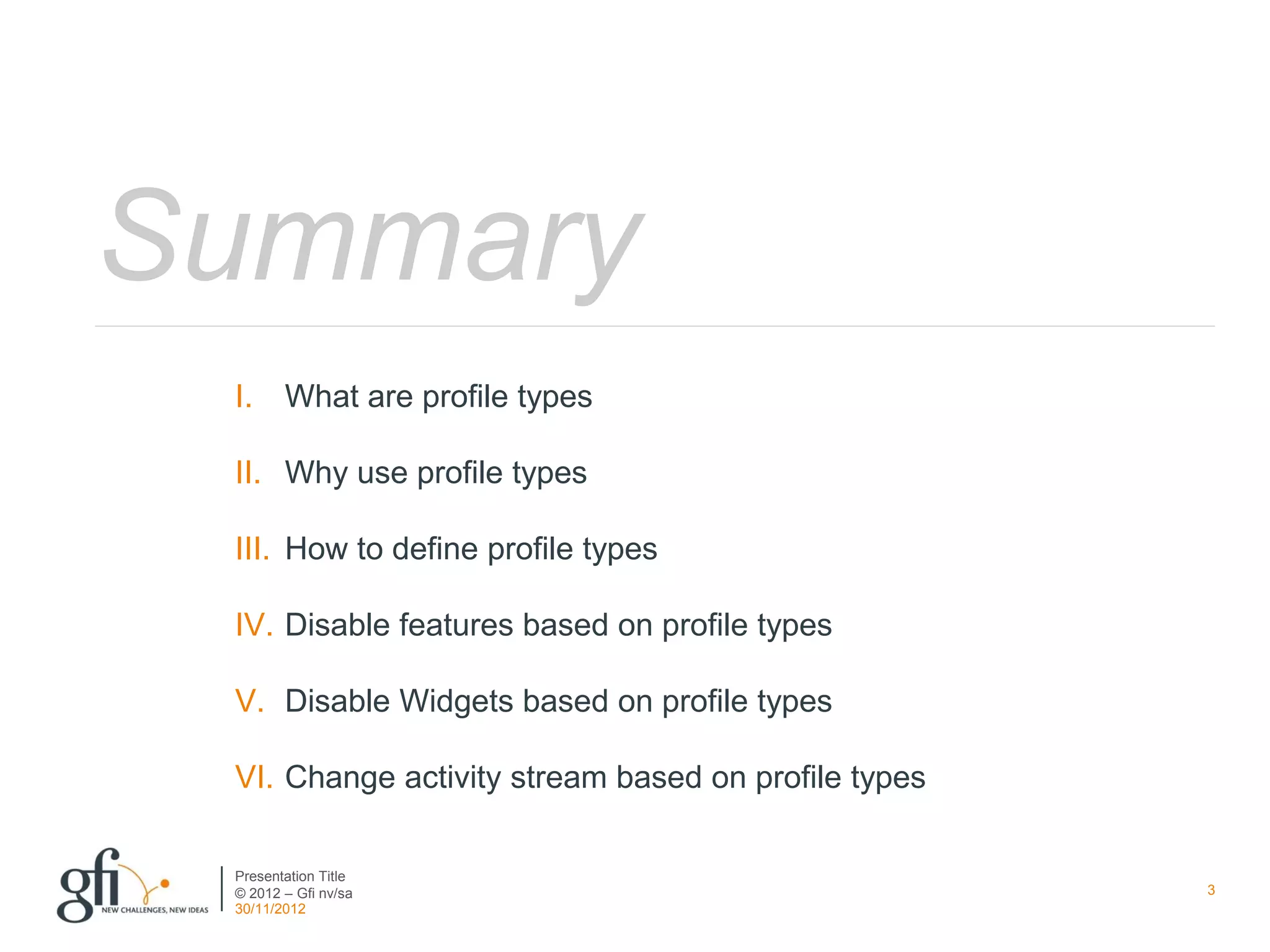 Summary

I. What are profile types

II. Why use profile types

III. How to define profile types

IV. Disable features based on profile types

V. Disable Widgets based on profile types

VI. Change activity stream based on profile types

gfi
NEW CHALLENGES, NEW IDEAS

Presentation Title
© 2012 – Gfi nv/sa
30/11/2012

3